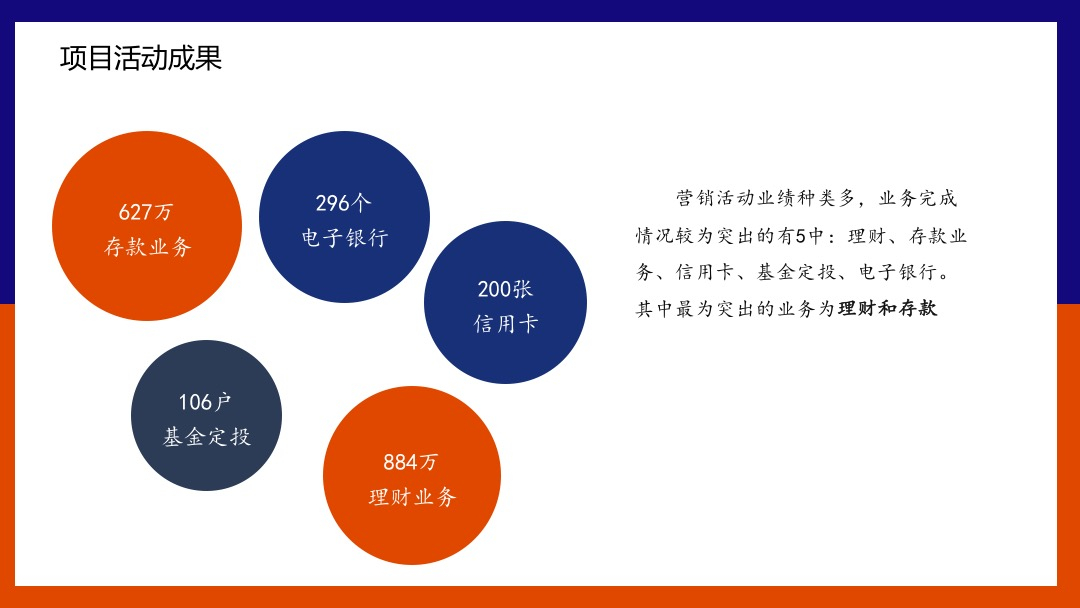 项目活动成果

627万
存款业务

296个
电子银行

200张
信用卡

106户
基金定投

884万
理财业务

营销活动业绩种类多，业务完成情况较为突出的有5中：理财、存款业务、信用卡、基金定投、电子银行。其中最为突出的业务为理财和存款